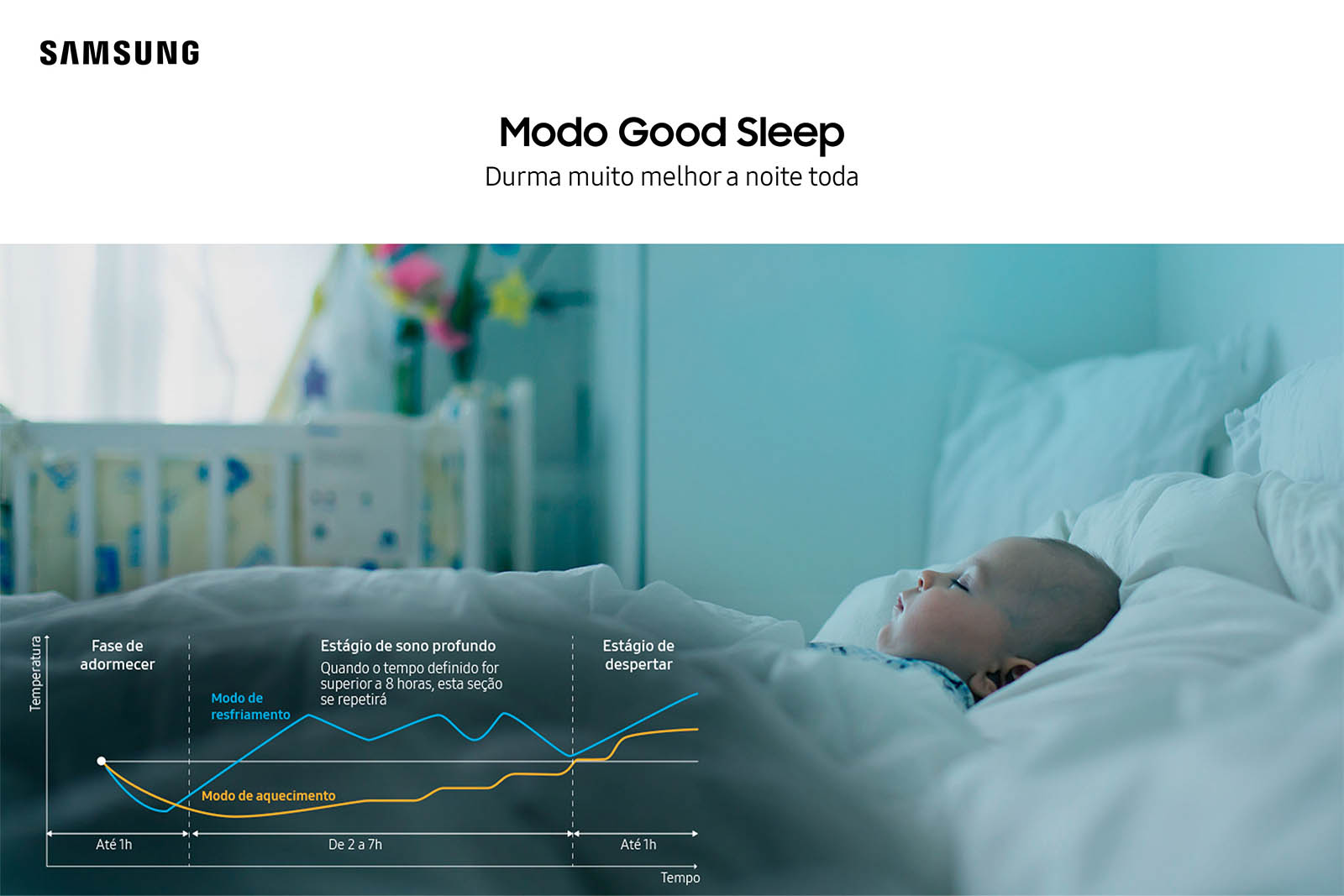 SAMSUNG

Modo Good Sleep
Durma muito melhor a noite toda

Temperatura

Fase de adormecer

Estágio de sono profundo
Quando o tempo definido for superior a 8 horas, esta seção se repetirá

Estágio de despertar

Modo de resfriamento

Modo de aquecimento

Até 1h

De 2 a 7h

Até 1h

Tempo